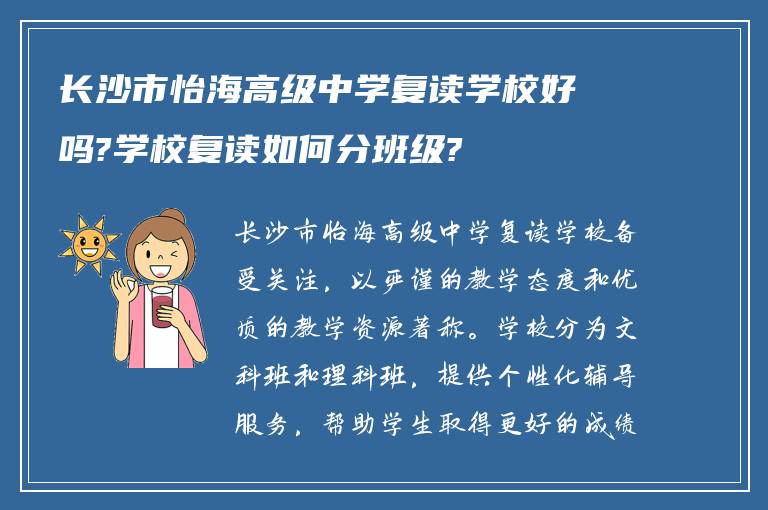 长沙市怡海高级中学复读学校好吗?学校复读如何分班级?

长沙市怡海高级中学复读学校备受关注，以严谨的教学态度和优质的教学资源著称。学校分为文科班和理科班，提供个性化辅导服务，帮助学生取得更好的成绩